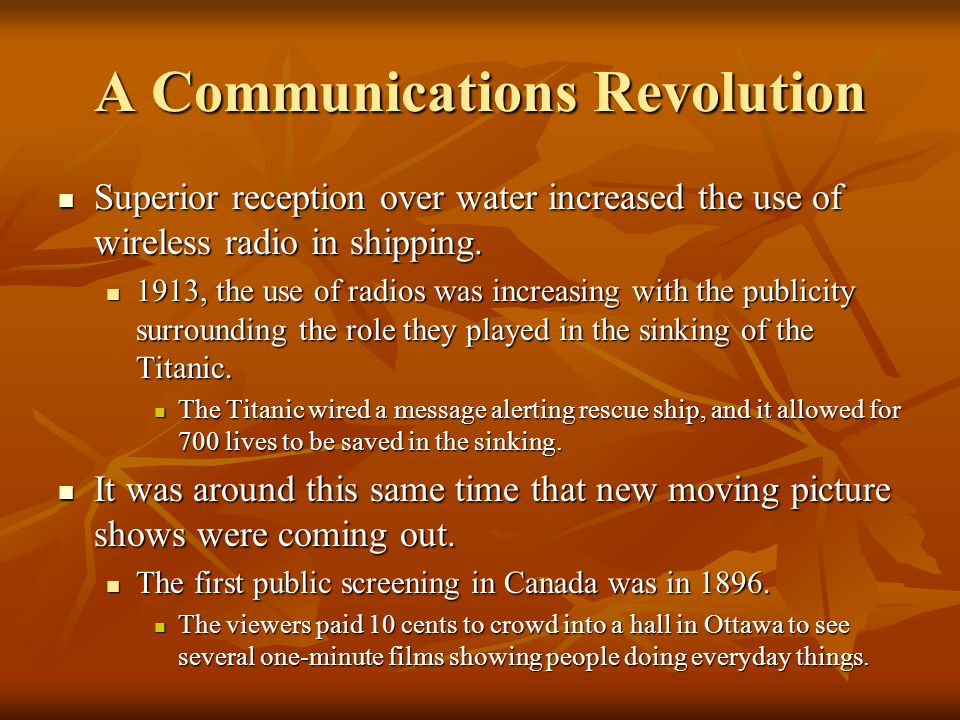 A Communications Revolution

Superior reception over water increased the use of wireless radio in shipping.

1913, the use of radios was increasing with the publicity surrounding the role they played in the sinking of the Titanic.

The Titanic wired a message alerting rescue ship, and it allowed for 700 lives to be saved in the sinking.

It was around this same time that new moving picture shows were coming out.

The first public screening in Canada was in 1896.

The viewers paid 10 cents to crowd into a hall in Ottawa to see several one-minute films showing people doing everyday things.